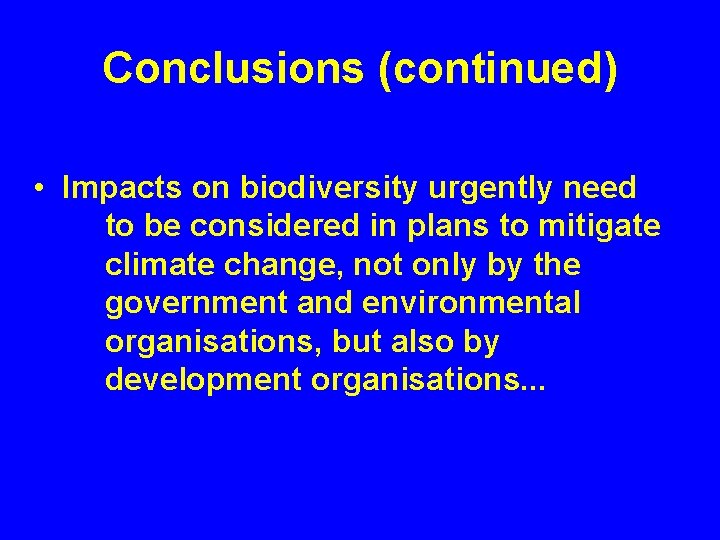 Conclusions (continued)

• Impacts on biodiversity urgently need to be considered in plans to mitigate climate change, not only by the government and environmental organisations, but also by development organisations...